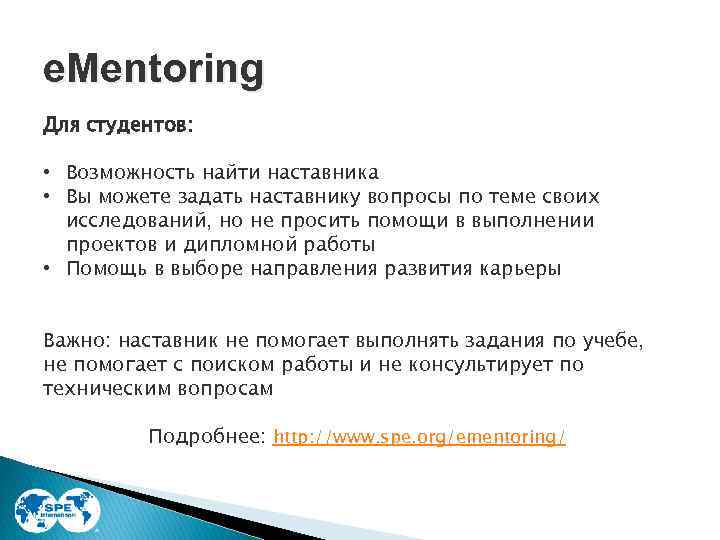 eMentoring

Для студентов:

• Возможность найти наставника
• Вы можете задать наставнику вопросы по теме своих исследований, но не просить помощи в выполнении проектов и дипломной работы
• Помощь в выборе направления развития карьеры

Важно: наставник не помогает выполнять задания по учебе, не помогает с поиском работы и не консультирует по техническим вопросам

Подробнее: http://www.spe.org/ementoring/

SPE International